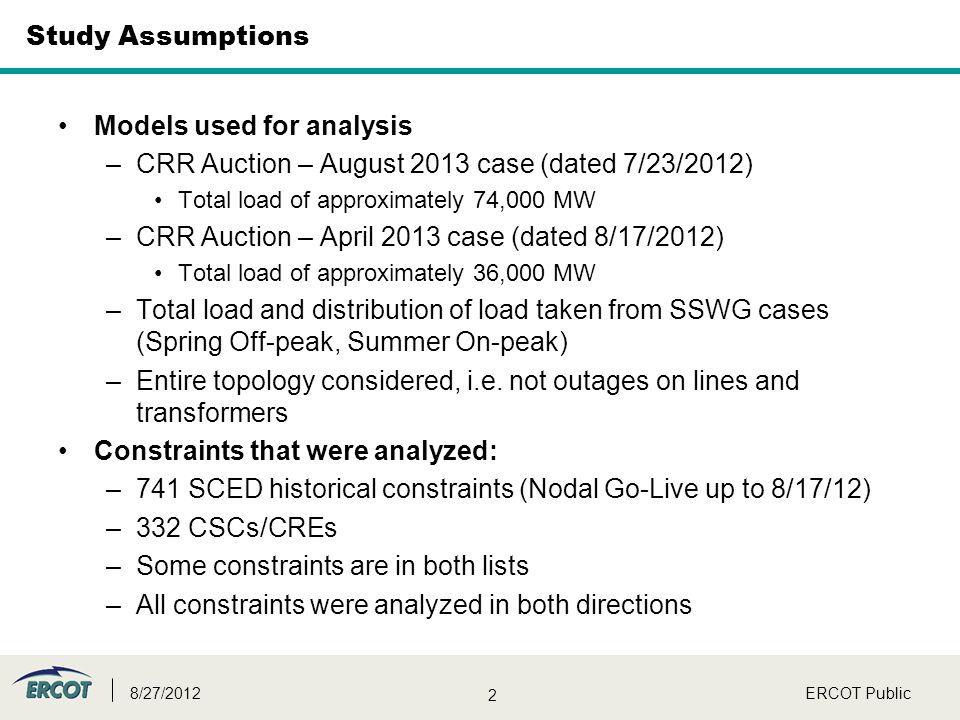 Study Assumptions

• Models used for analysis
– CRR Auction – August 2013 case (dated 7/23/2012)
• Total load of approximately 74,000 MW
– CRR Auction – April 2013 case (dated 8/17/2012)
• Total load of approximately 36,000 MW
– Total load and distribution of load taken from SSWG cases (Spring Off-peak, Summer On-peak)
– Entire topology considered, i.e. not outages on lines and transformers
• Constraints that were analyzed:
– 741 SCED historical constraints (Nodal Go-Live up to 8/17/12)
– 332 CSCs/CREs
– Some constraints are in both lists
– All constraints were analyzed in both directions

ERCOT 8/27/2012 2 ERCOT Public